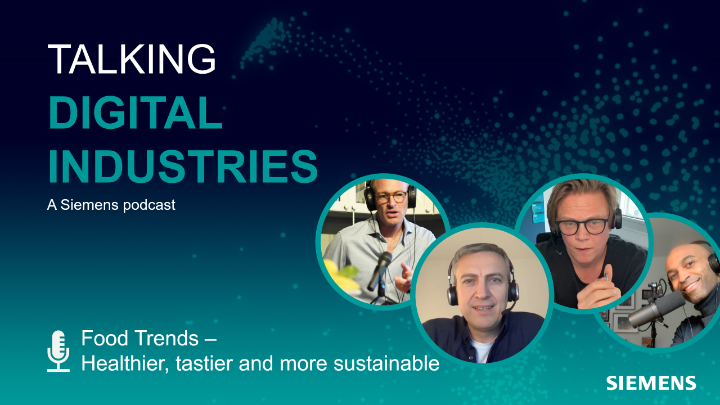 TALKING
DIGITAL
INDUSTRIES
A Siemens podcast

Food Trends –
Healthier, tastier and more sustainable

SIEMENS